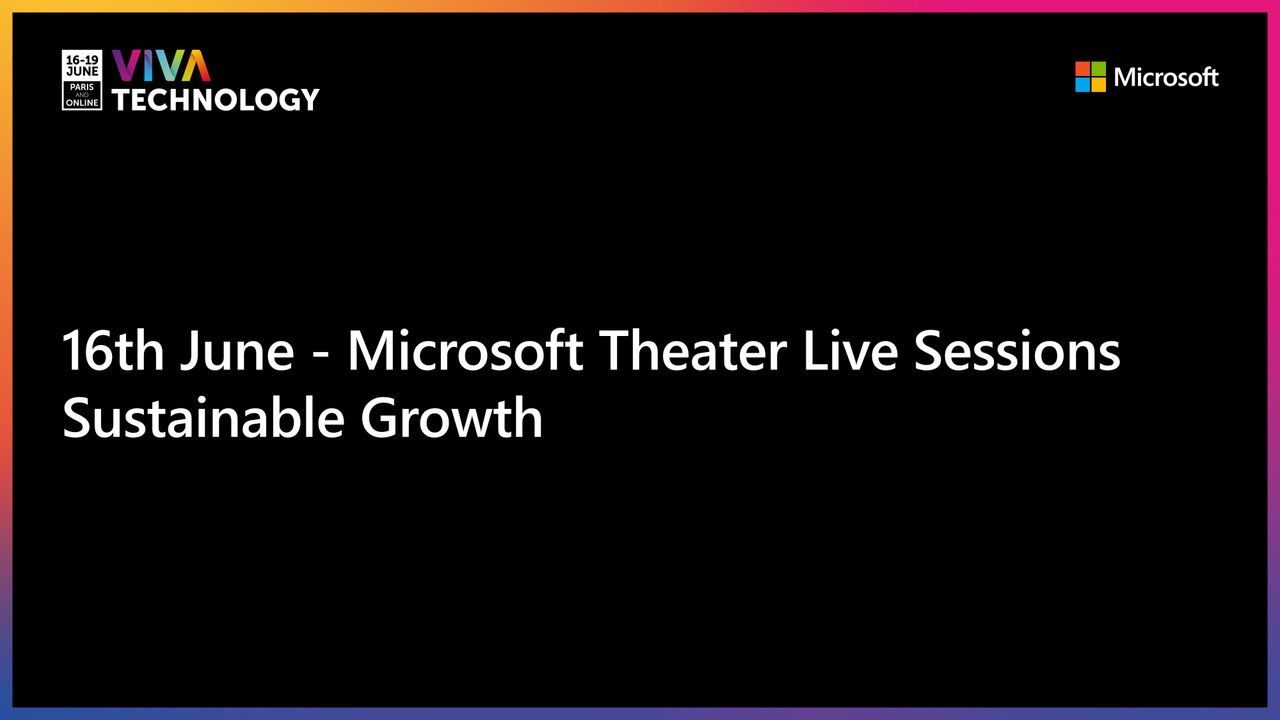 16-19 JUNE PARIS AND ONLINE
VIVA TECHNOLOGY

Microsoft

16th June - Microsoft Theater Live Sessions
Sustainable Growth